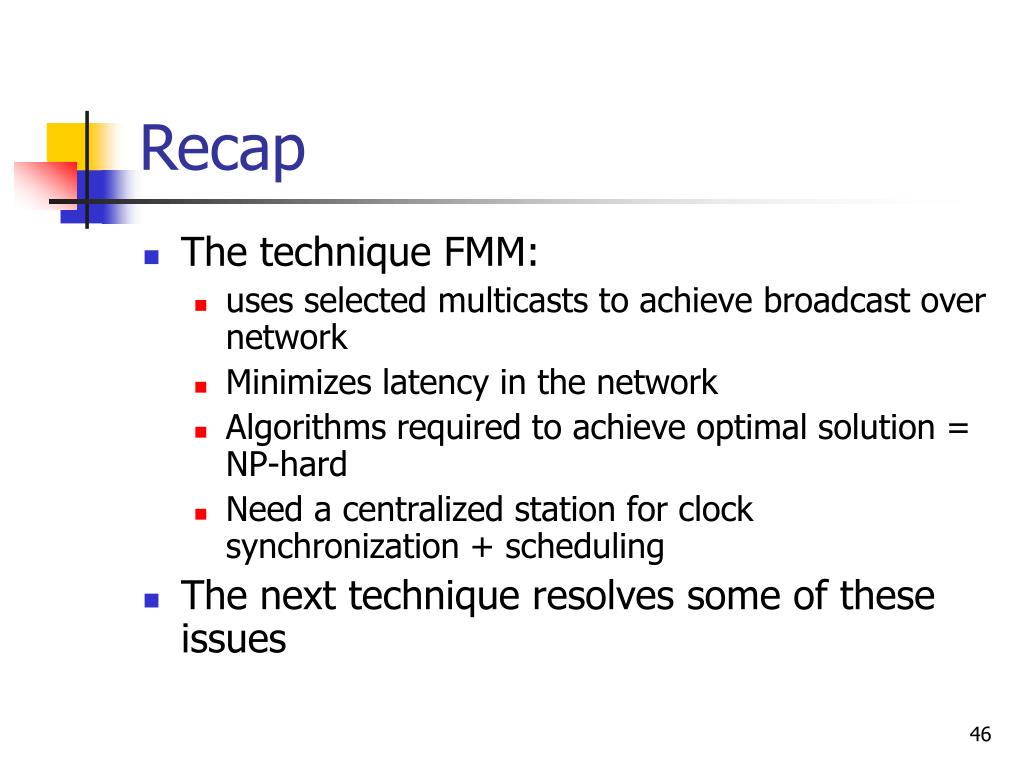 Recap

- The technique FMM:
  - uses selected multicasts to achieve broadcast over network
  - Minimizes latency in the network
  - Algorithms required to achieve optimal solution = NP-hard
  - Need a centralized station for clock synchronization + scheduling
- The next technique resolves some of these issues

46